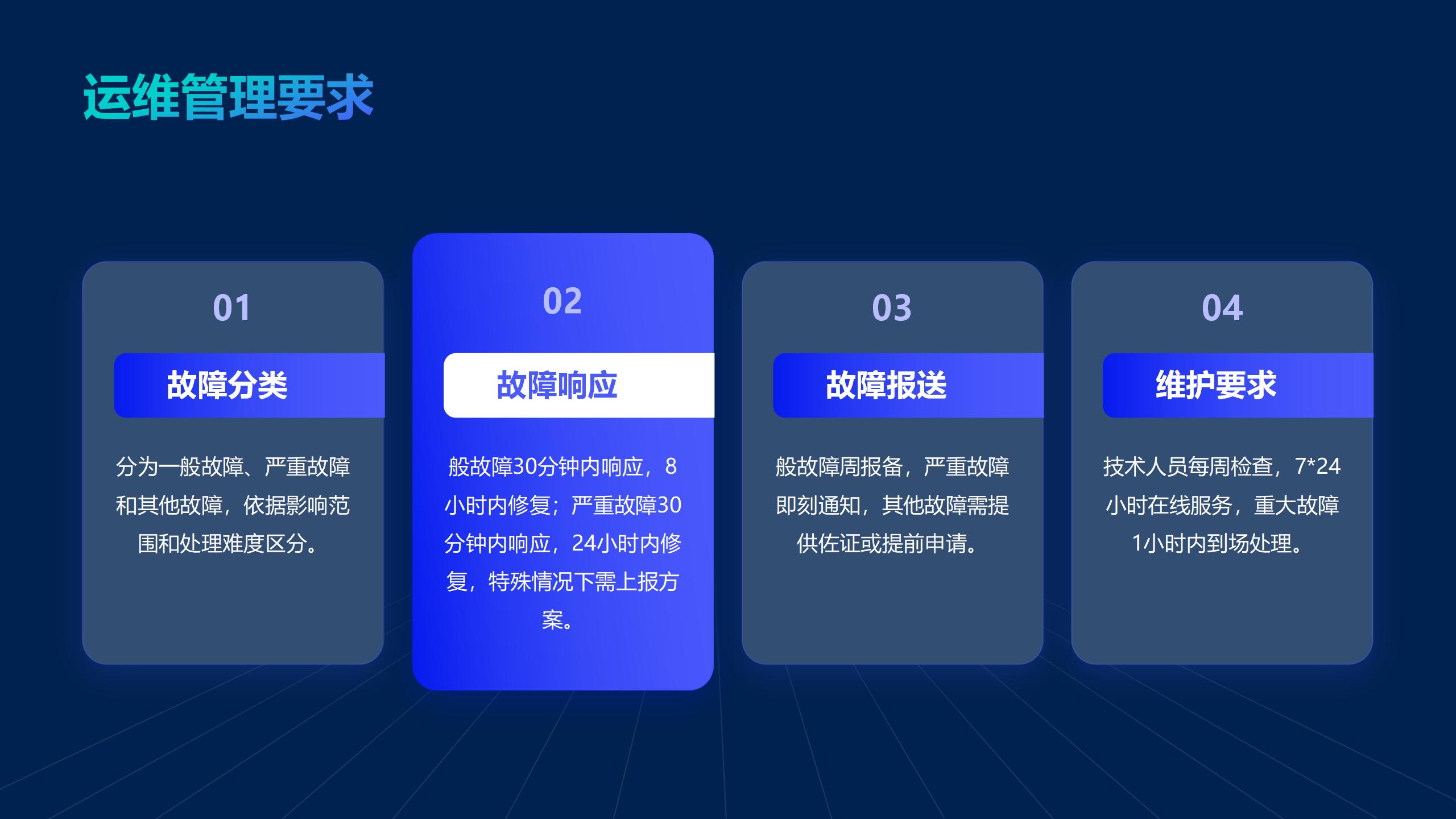 运维管理要求

01

故障分类

分为一般故障、严重故障和其他故障，依据影响范围和处理难度区分。

02

故障响应

般故障30分钟内响应，8小时内修复；严重故障30分钟内响应，24小时内修复，特殊情况下需上报方案。

03

故障报送

般故障周报备，严重故障即刻通知，其他故障需提供佐证或提前申请。

04

维护要求

技术人员每周检查，7*24小时在线服务，重大故障1小时内到场处理。